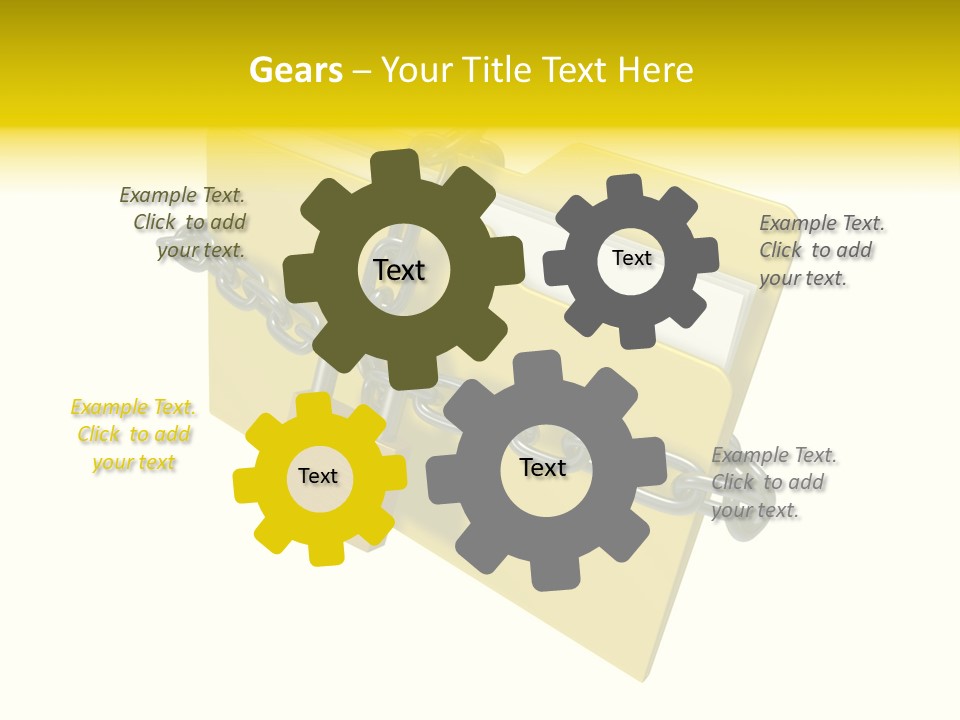 Gears – Your Title Text Here

Example Text. Click to add your text.

Text

Text

Example Text. Click to add your text.

Example Text. Click to add your text

Text

Text

Example Text. Click to add your text.